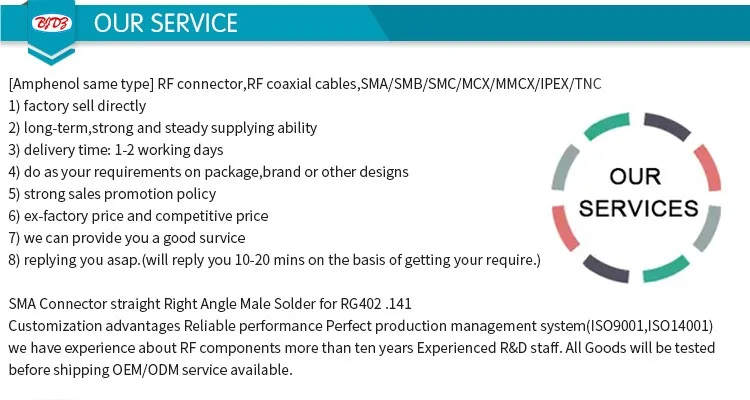 BJDZ OUR SERVICE

[Amphenol same type] RF connector,RF coaxial cables,SMA/SMB/SMC/MCX/MMCX/IPEX/TNC
1) factory sell directly
2) long-term,strong and steady supplying ability
3) delivery time: 1-2 working days
4) do as your requirements on package,brand or other designs
5) strong sales promotion policy
6) ex-factory price and competitive price
7) we can provide you a good survice
8) replying you asap.(will reply you 10-20 mins on the basis of getting your require.)

OUR SERVICES

SMA Connector straight Right Angle Male Solder for RG402 .141
Customization advantages Reliable performance Perfect production management system(ISO9001,ISO14001) we have experience about RF components more than ten years Experienced R&D staff. All Goods will be tested before shipping OEM/ODM service available.